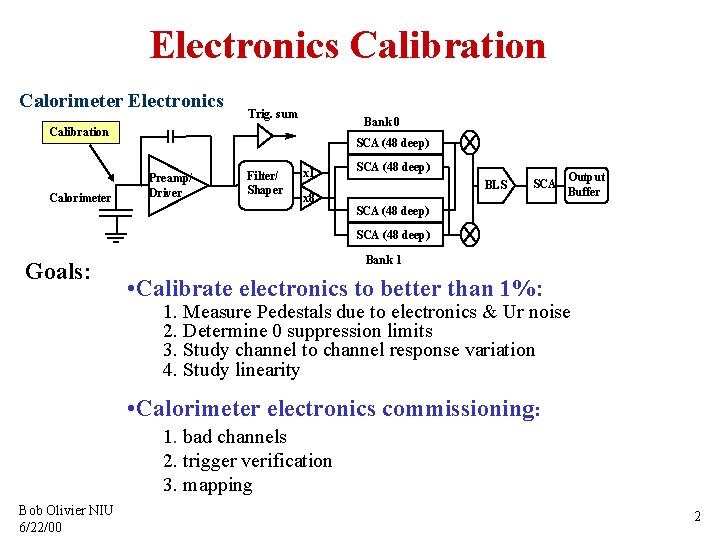 Electronics Calibration

Calorimeter Electronics

Calibration

Calorimeter

Preamp/ Driver

Trig. sum

Filter/ Shaper

x1

x8

Bank 0

SCA (48 deep)

SCA (48 deep)

SCA (48 deep)

SCA (48 deep)

Bank 1

BLS

SCA

Output Buffer

Goals:

•Calibrate electronics to better than 1%:
1. Measure Pedestals due to electronics & Ur noise
2. Determine 0 suppression limits
3. Study channel to channel response variation
4. Study linearity

•Calorimeter electronics commissioning:
1. bad channels
2. trigger verification
3. mapping

Bob Olivier NIU
6/22/00

2